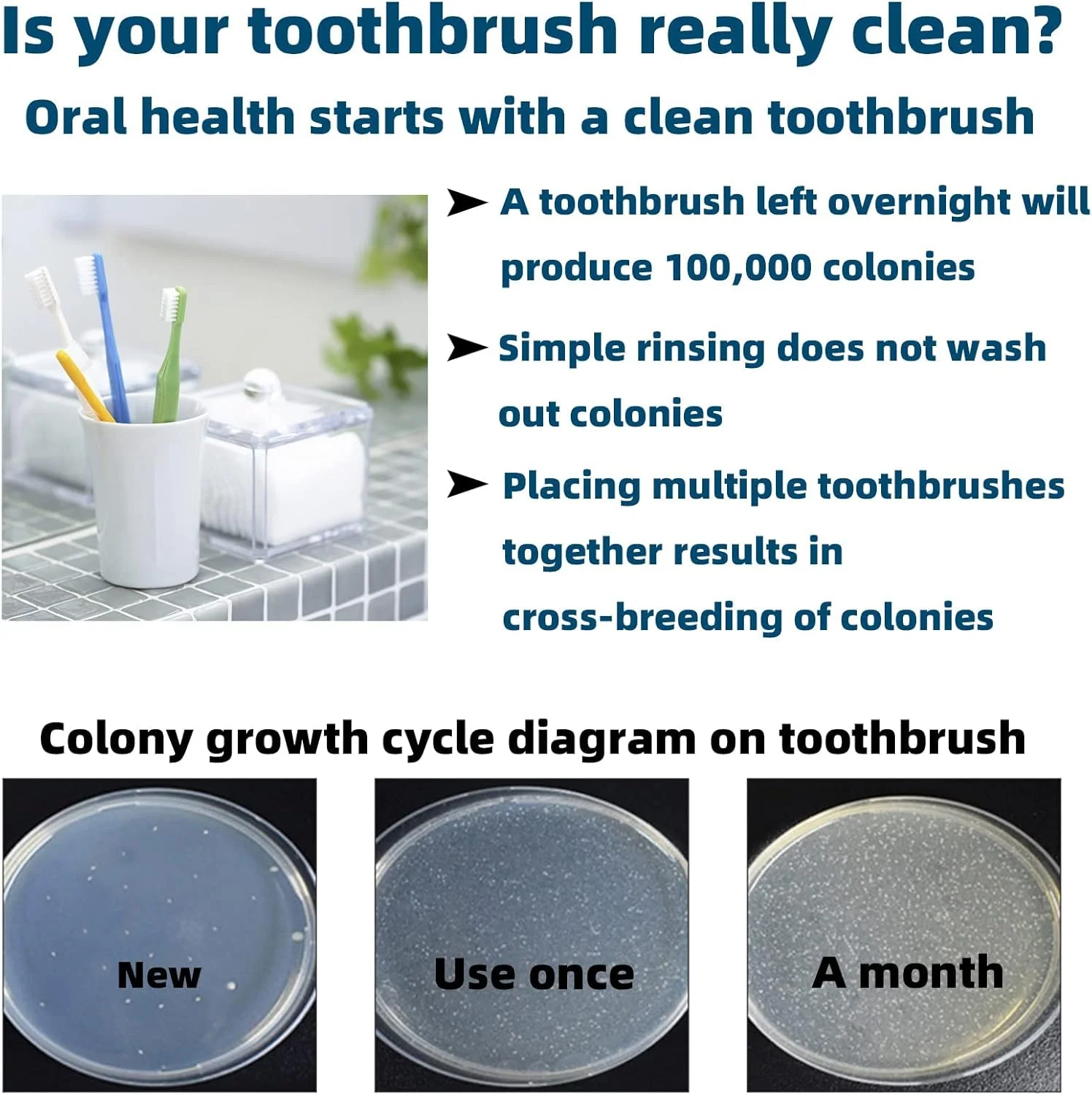 Is your toothbrush really clean?

Oral health starts with a clean toothbrush

➤ A toothbrush left overnight will produce 100,000 colonies

➤ Simple rinsing does not wash out colonies

➤ Placing multiple toothbrushes together results in cross-breeding of colonies

Colony growth cycle diagram on toothbrush

New

Use once

A month